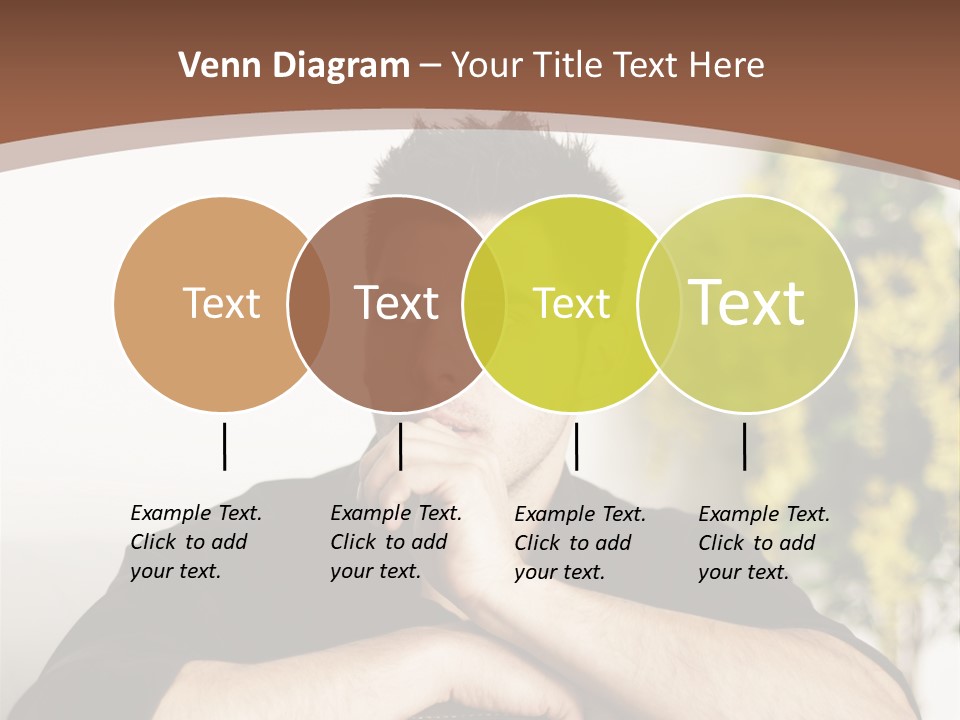 Venn Diagram – Your Title Text Here

Text

Text

Text

Text

Example Text. Click to add your text.

Example Text. Click to add your text.

Example Text. Click to add your text.

Example Text. Click to add your text.